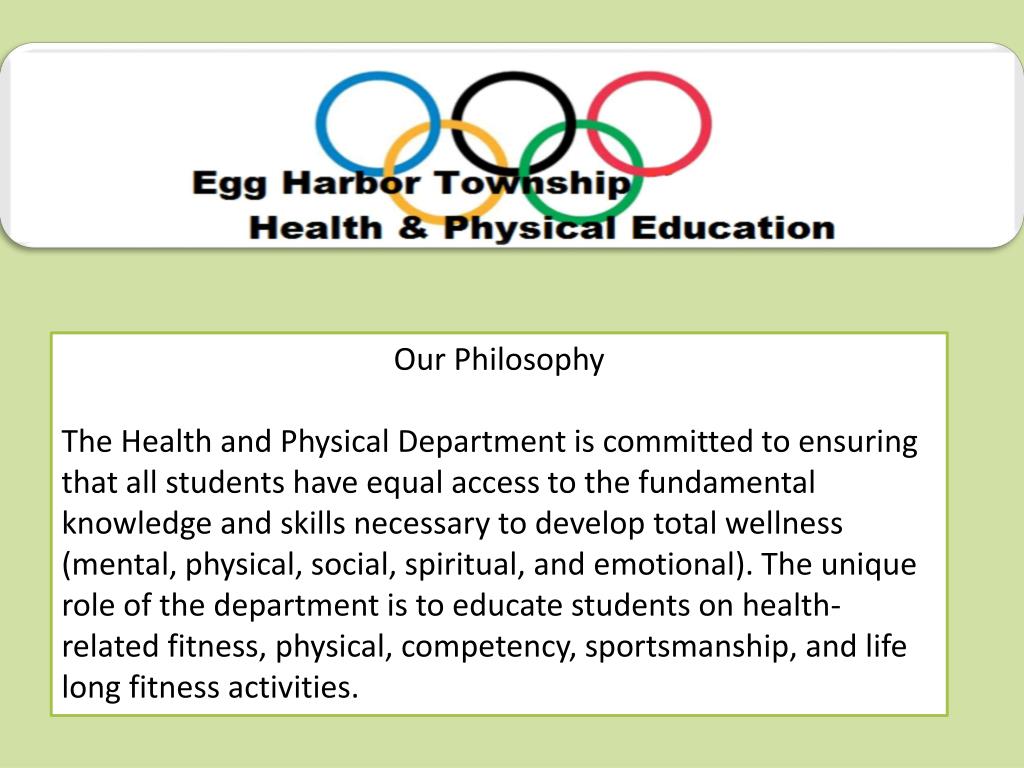 Egg Harbor Township
Health & Physical Education

Our Philosophy

The Health and Physical Department is committed to ensuring that all students have equal access to the fundamental knowledge and skills necessary to develop total wellness (mental, physical, social, spiritual, and emotional). The unique role of the department is to educate students on health-related fitness, physical, competency, sportsmanship, and life long fitness activities.